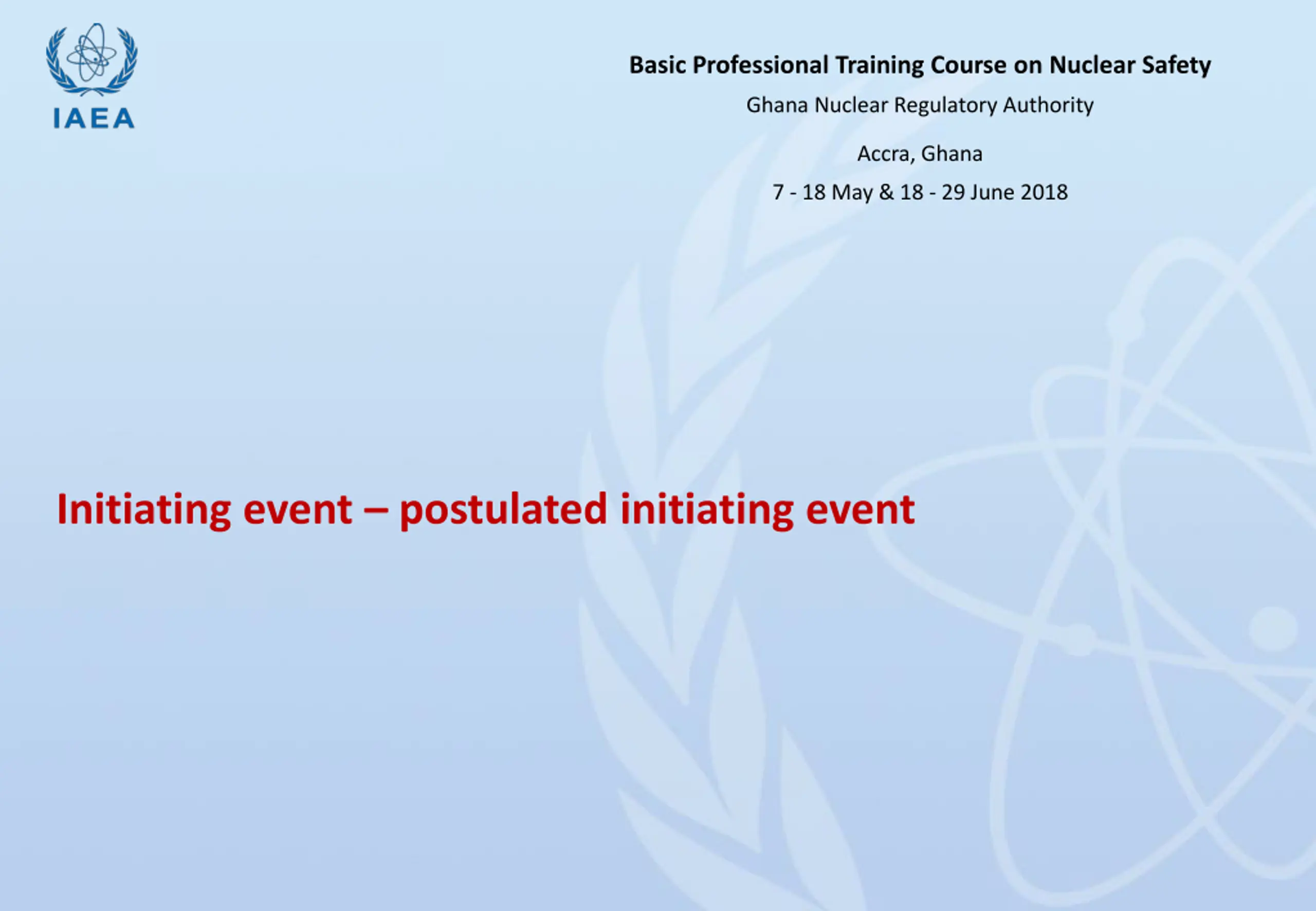 IAEA

Basic Professional Training Course on Nuclear Safety

Ghana Nuclear Regulatory Authority

Accra, Ghana

7 - 18 May & 18 - 29 June 2018

Initiating event – postulated initiating event